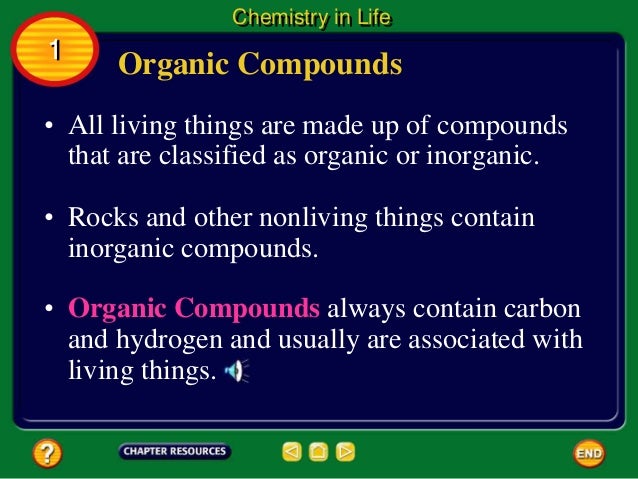 Chemistry in Life

1

Organic Compounds

• All living things are made up of compounds that are classified as organic or inorganic.

• Rocks and other nonliving things contain inorganic compounds.

• Organic Compounds always contain carbon and hydrogen and usually are associated with living things.

?

CHAPTER RESOURCES

END